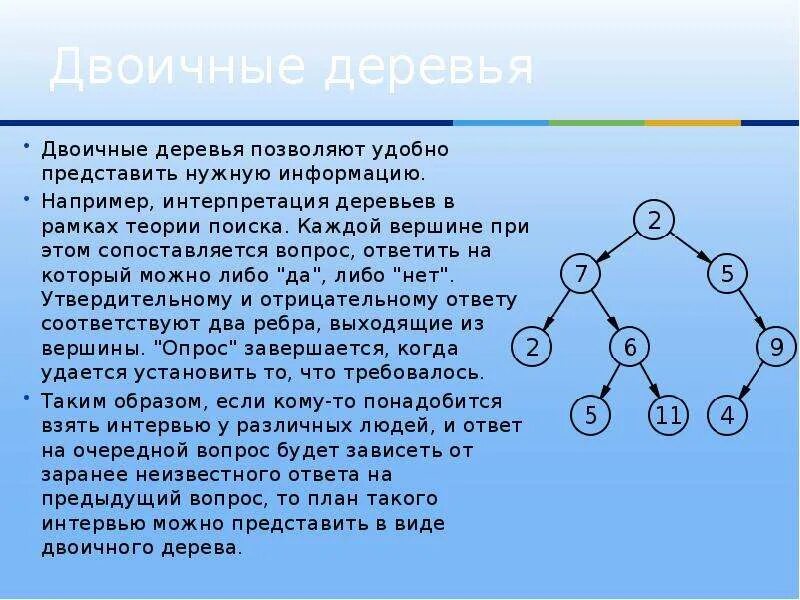 Двоичные деревья

• Двоичные деревья позволяют удобно представить нужную информацию.

• Например, интерпретация деревьев в рамках теории поиска. Каждой вершине при этом сопоставляется вопрос, ответить на который можно либо "да", либо "нет". Утвердительному и отрицательному ответу соответствуют два ребра, выходящие из вершины. "Опрос" завершается, когда удается установить то, что требовалось.

• Таким образом, если кому-то понадобится взять интервью у различных людей, и ответ на очередной вопрос будет зависеть от заранее неизвестного ответа на предыдущий вопрос, то план такого интервью можно представить в виде двоичного дерева.

2
7
5
2
6
9
5
11
4